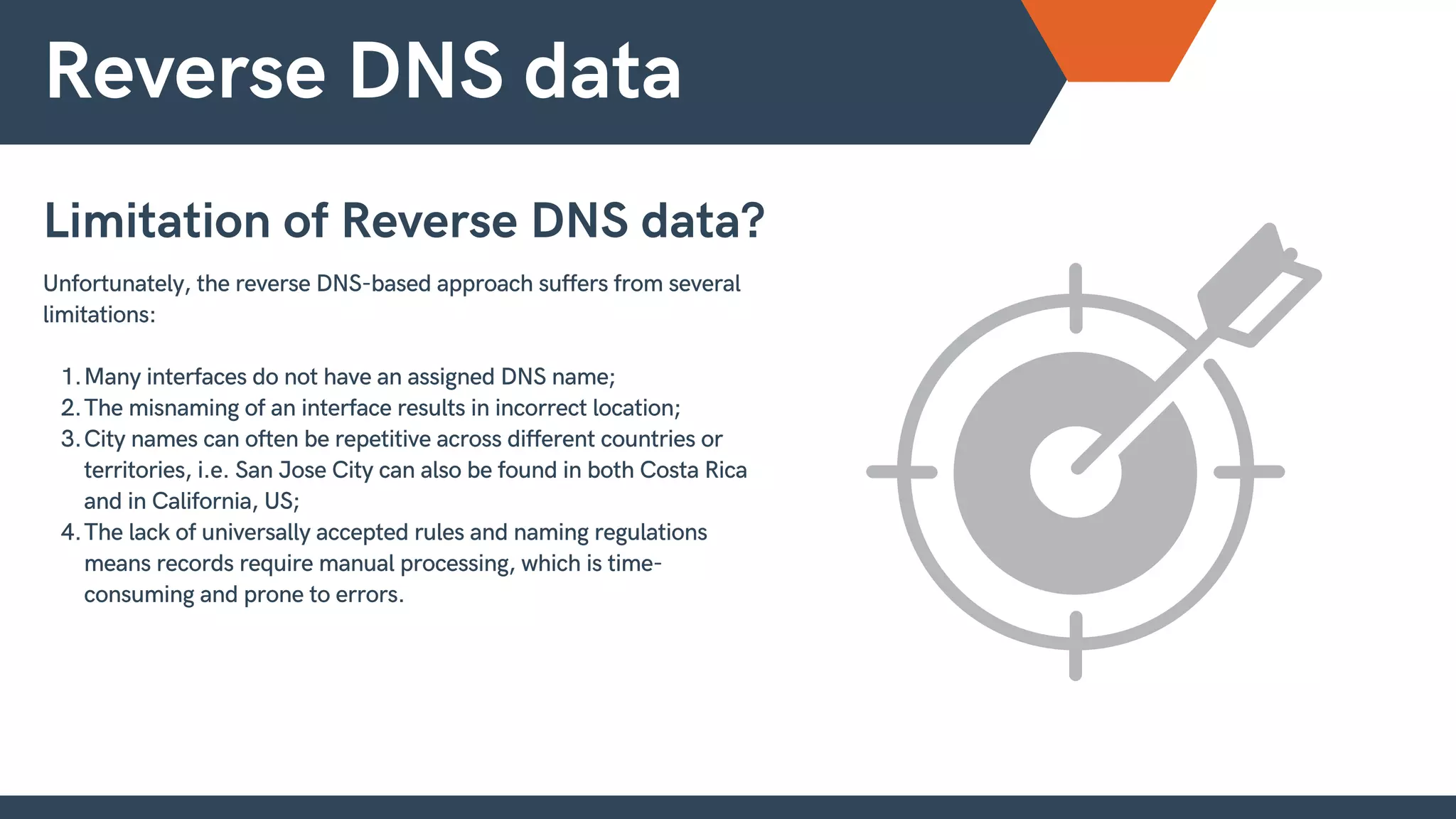 Reverse DNS data

Limitation of Reverse DNS data?

Unfortunately, the reverse DNS-based approach suffers from several limitations:

1. Many interfaces do not have an assigned DNS name;
2. The misnaming of an interface results in incorrect location;
3. City names can often be repetitive across different countries or territories, i.e. San Jose City can also be found in both Costa Rica and in California, US;
4. The lack of universally accepted rules and naming regulations means records require manual processing, which is time-consuming and prone to errors.